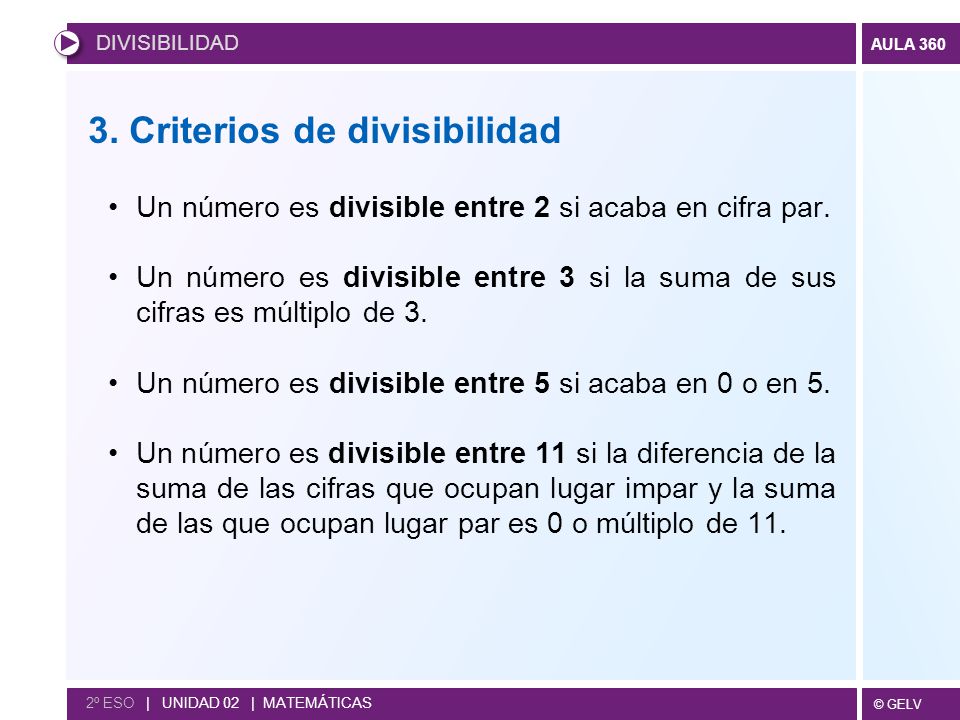 DIVISIBILIDAD

AULA 360

3. Criterios de divisibilidad

• Un número es divisible entre 2 si acaba en cifra par.

• Un número es divisible entre 3 si la suma de sus cifras es múltiplo de 3.

• Un número es divisible entre 5 si acaba en 0 o en 5.

• Un número es divisible entre 11 si la diferencia de la suma de las cifras que ocupan lugar impar y la suma de las que ocupan lugar par es 0 o múltiplo de 11.

2º ESO | UNIDAD 02 | MATEMÁTICAS

© GELV